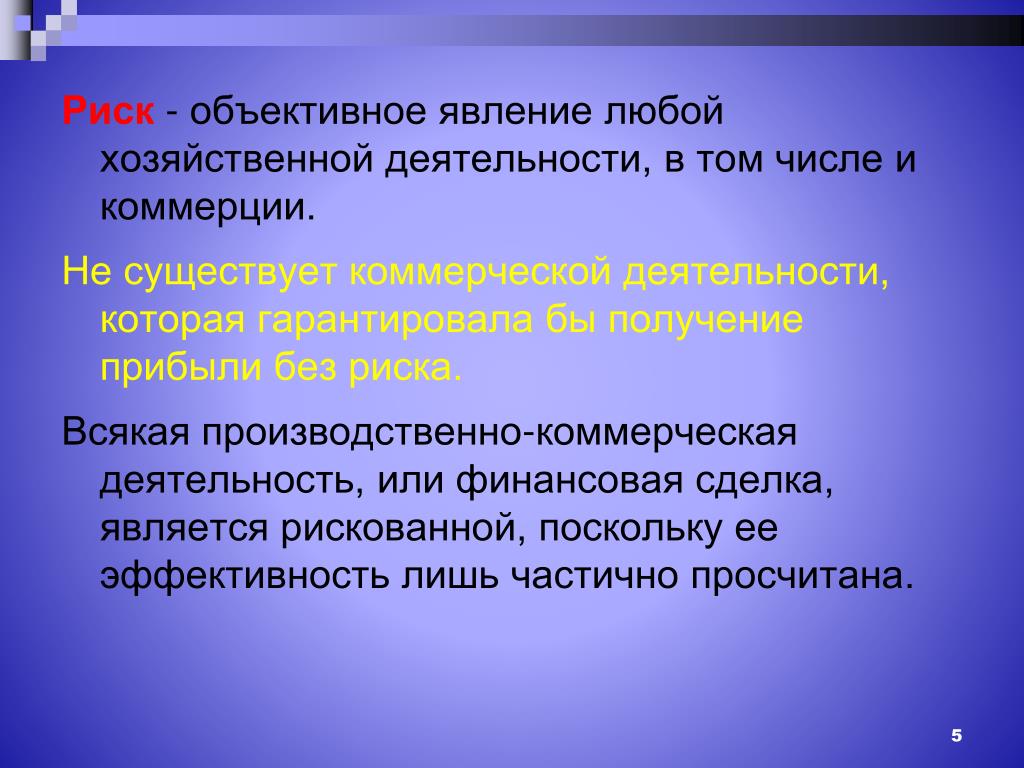 Риск - объективное явление любой хозяйственной деятельности, в том числе и коммерции.

Не существует коммерческой деятельности, которая гарантировала бы получение прибыли без риска.

Всякая производственно-коммерческая деятельность, или финансовая сделка, является рискованной, поскольку ее эффективность лишь частично просчитана.

5